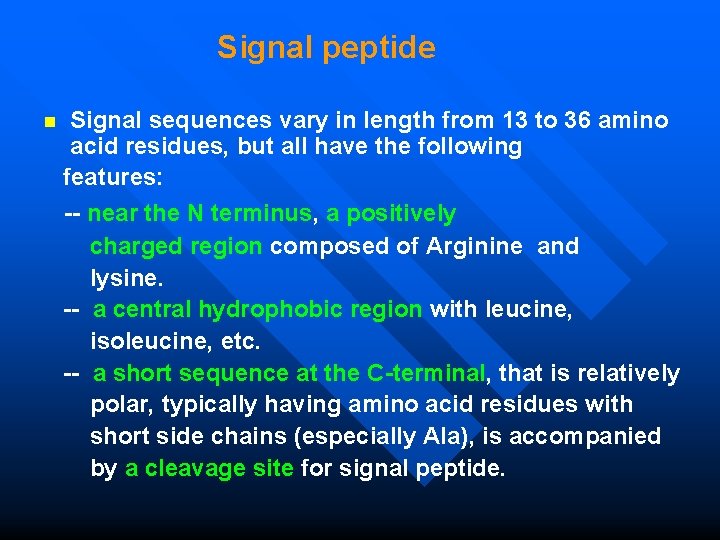 Signal peptide

Signal sequences vary in length from 13 to 36 amino acid residues, but all have the following features:

-- near the N terminus, a positively charged region composed of Arginine and lysine.

-- a central hydrophobic region with leucine, isoleucine, etc.

-- a short sequence at the C-terminal, that is relatively polar, typically having amino acid residues with short side chains (especially Ala), is accompanied by a cleavage site for signal peptide.